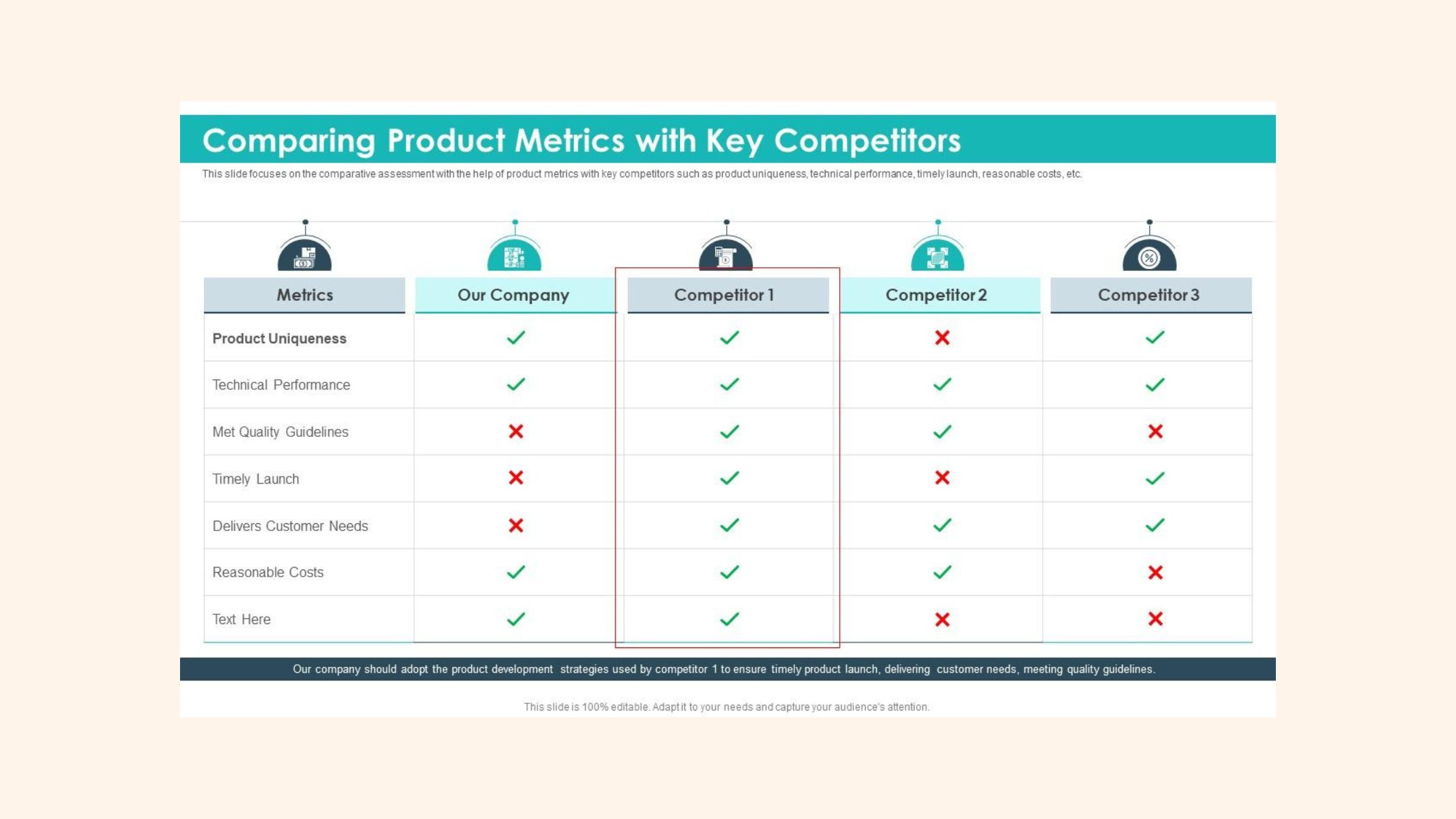 Comparing Product Metrics with Key Competitors

This slide focuses on the comparative assessment with the help of product metrics with key competitors such as product uniqueness, technical performance, timely launch, reasonable costs, etc.

| Metrics | Our Company | Competitor 1 | Competitor 2 | Competitor 3 |
|---|---|---|---|---|
| Product Uniqueness | ✓ | ✓ | ✗ | ✓ |
| Technical Performance | ✓ | ✓ | ✓ | ✓ |
| Met Quality Guidelines | ✗ | ✓ | ✓ | ✗ |
| Timely Launch | ✗ | ✓ | ✗ | ✓ |
| Delivers Customer Needs | ✗ | ✓ | ✓ | ✓ |
| Reasonable Costs | ✓ | ✓ | ✓ | ✗ |
| Text Here | ✓ | ✓ | ✗ | ✗ |

Our company should adopt the product development strategies used by competitor 1 to ensure timely product launch, delivering customer needs, meeting quality guidelines.

This slide is 100% editable. Adapt it to your needs and capture your audience's attention.